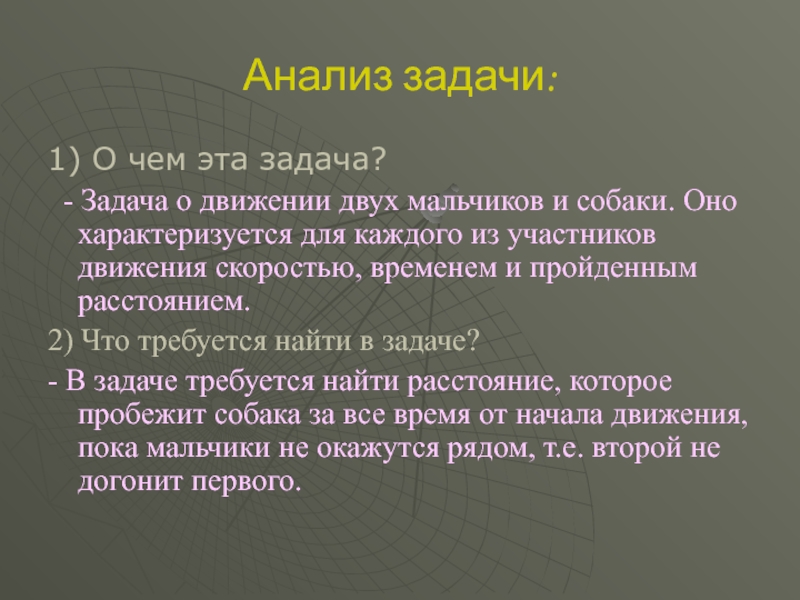 Анализ задачи:

1) О чем эта задача?

- Задача о движении двух мальчиков и собаки. Оно характеризуется для каждого из участников движения скоростью, временем и пройденным расстоянием.

2) Что требуется найти в задаче?

- В задаче требуется найти расстояние, которое пробежит собака за все время от начала движения, пока мальчики не окажутся рядом, т.е. второй не догонит первого.